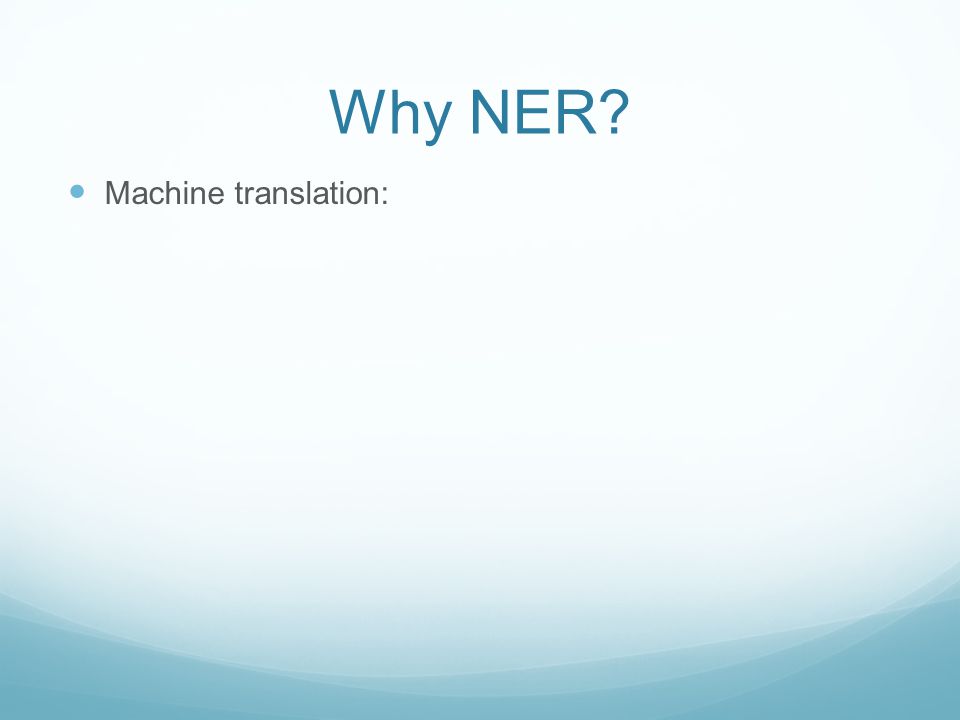 Why NER?

Machine translation: